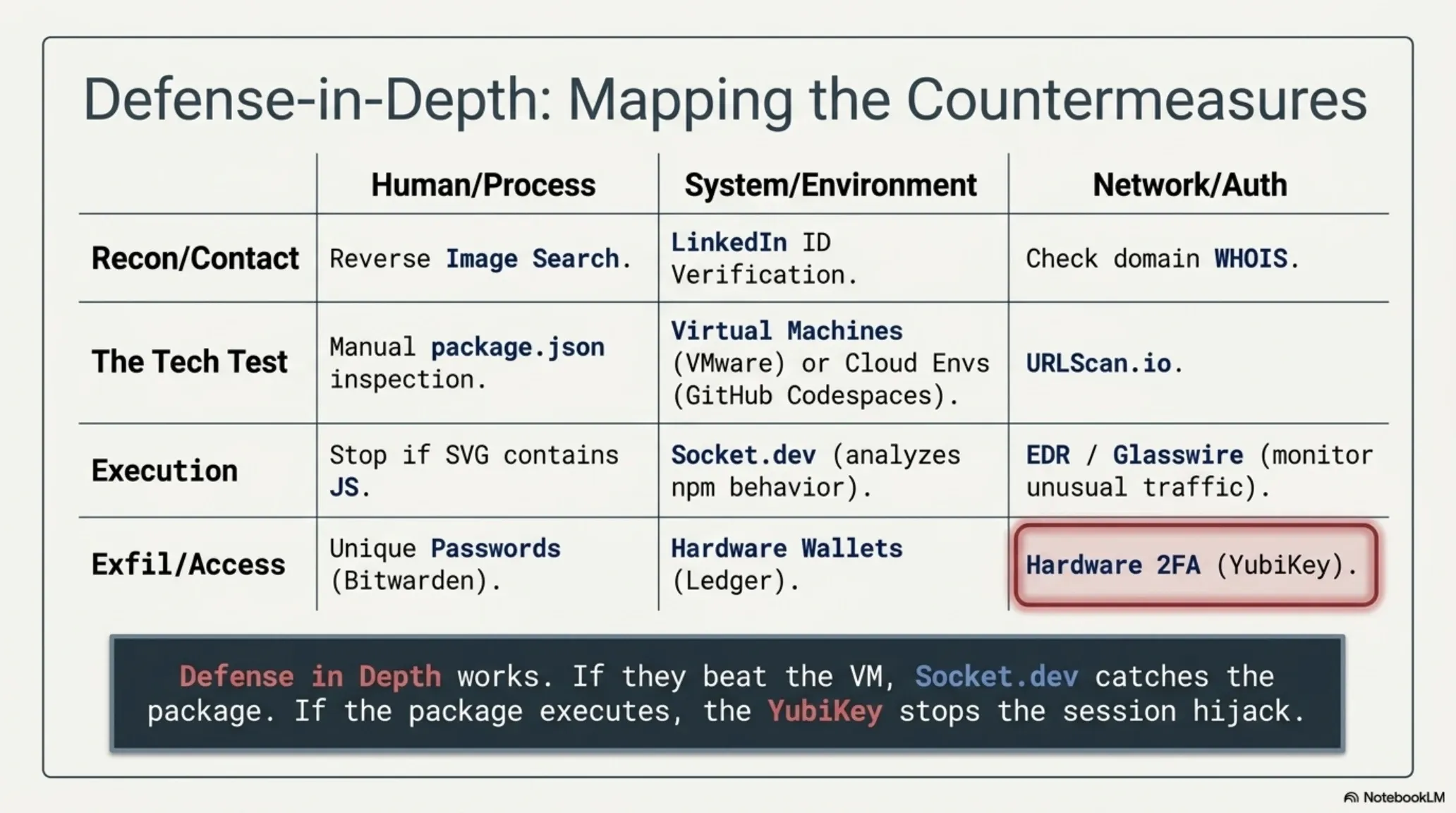 Defense-in-Depth: Mapping the Countermeasures

| | Human/Process | System/Environment | Network/Auth |
|---|---|---|---|
| Recon/Contact | Reverse Image Search. | LinkedIn ID Verification. | Check domain WHOIS. |
| The Tech Test | Manual package.json inspection. | Virtual Machines (VMware) or Cloud Envs (GitHub Codespaces). | URLScan.io. |
| Execution | Stop if SVG contains JS. | Socket.dev (analyzes npm behavior). | EDR / Glasswire (monitor unusual traffic). |
| Exfil/Access | Unique Passwords (Bitwarden). | Hardware Wallets (Ledger). | Hardware 2FA (YubiKey). |

Defense in Depth works. If they beat the VM, Socket.dev catches the package. If the package executes, the YubiKey stops the session hijack.

NotebookLM